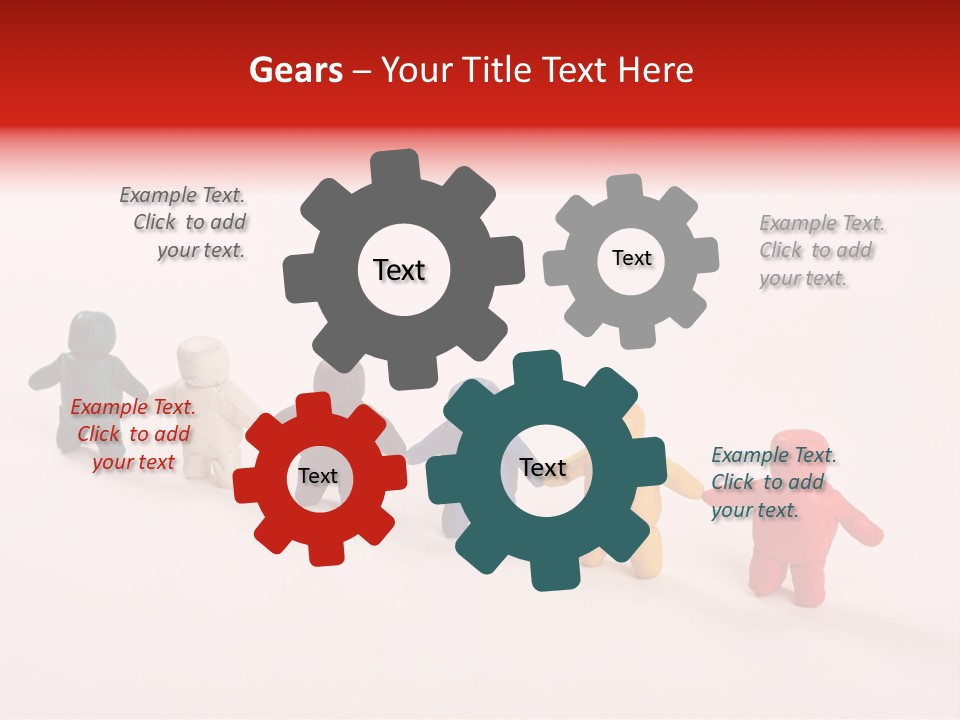 Gears – Your Title Text Here

Example Text. Click to add your text.

Text

Text

Example Text. Click to add your text.

Example Text. Click to add your text

Text

Text

Example Text. Click to add your text.